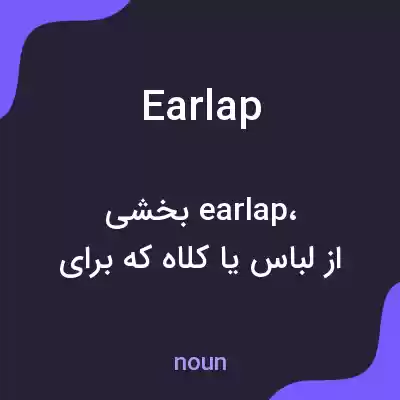 Earlap

earlap، بخشی
از لباس یا کلاه که برای

noun